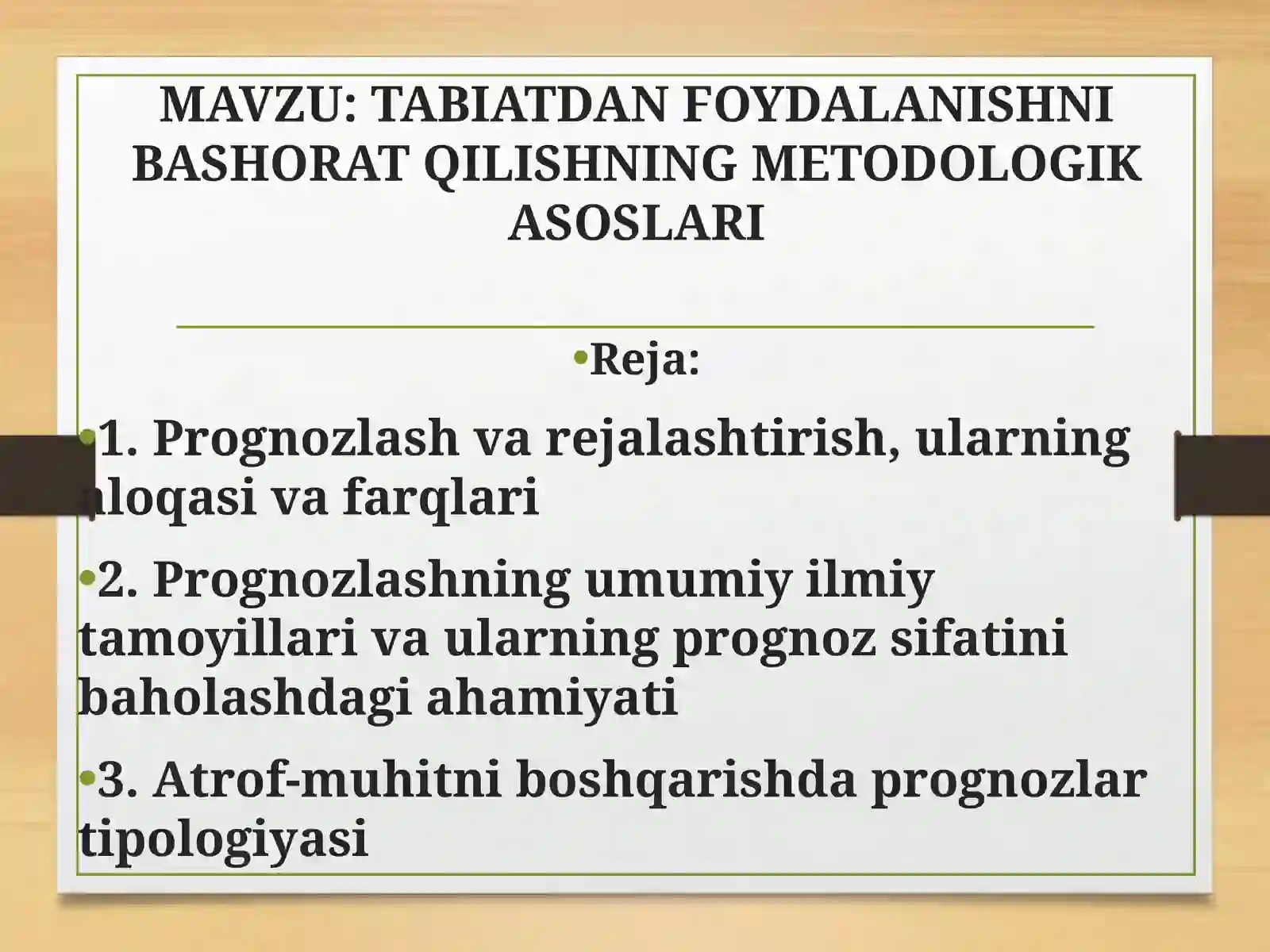 MAVZU: TABIATDAN FOYDALANISHNI BASHORAT QILISHNING METODOLOGIK ASOSLARI

•Reja:

•1. Prognozlash va rejalashtirish, ularning aloqasi va farqlari

•2. Prognozlashning umumiy ilmiy tamoyillari va ularning prognoz sifatini baholashdagi ahamiyati

•3. Atrof-muhitni boshqarishda prognozlar tipologiyasi